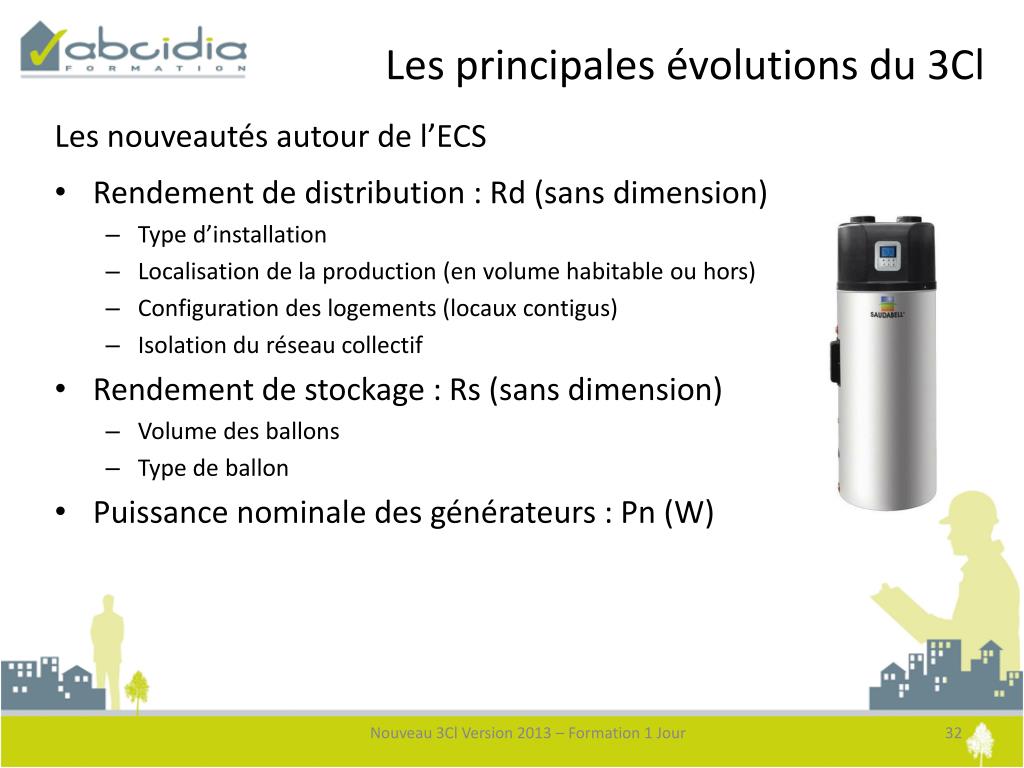 abcidia FORMATION

Les principales évolutions du 3Cl

Les nouveautés autour de l'ECS

• Rendement de distribution : Rd (sans dimension)
– Type d'installation
– Localisation de la production (en volume habitable ou hors)
– Configuration des logements (locaux contigus)
– Isolation du réseau collectif

• Rendement de stockage : Rs (sans dimension)
– Volume des ballons
– Type de ballon

• Puissance nominale des générateurs : Pn (W)

SAUDABELL

Nouveau 3Cl Version 2013 – Formation 1 Jour

32